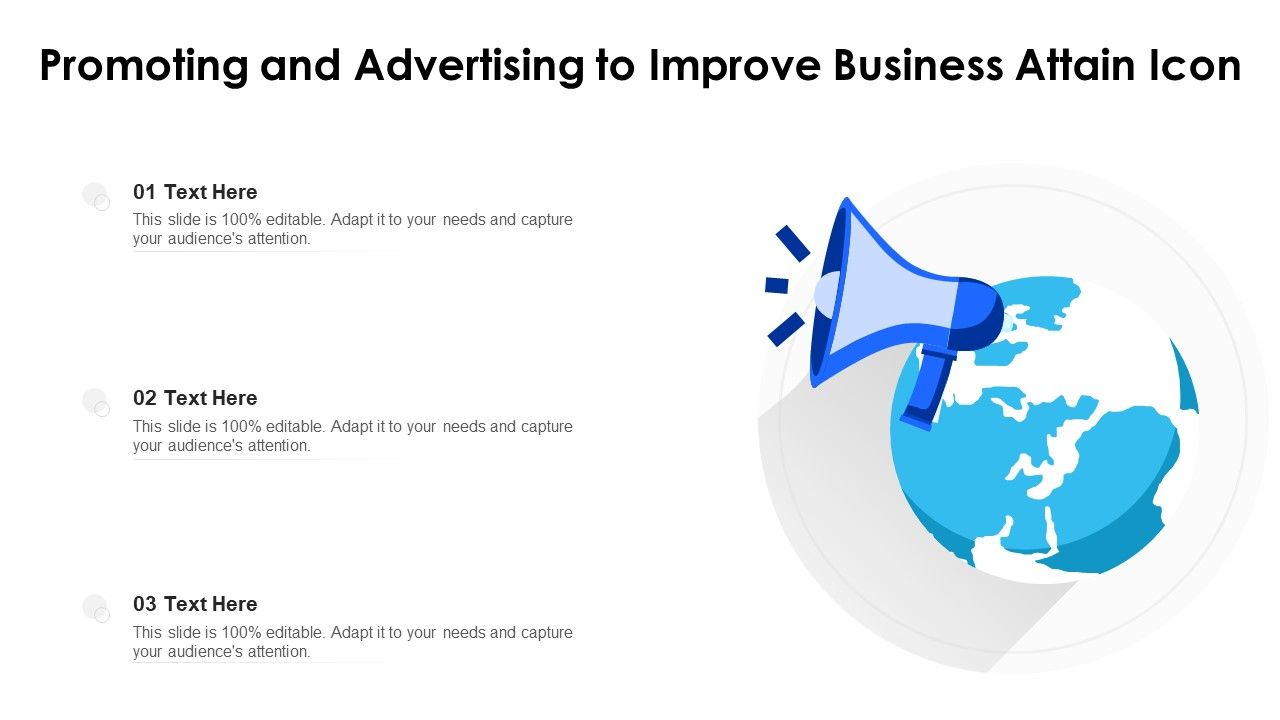 Promoting and Advertising to Improve Business Attain Icon

01 Text Here
This slide is 100% editable. Adapt it to your needs and capture your audience's attention.

02 Text Here
This slide is 100% editable. Adapt it to your needs and capture your audience's attention.

03 Text Here
This slide is 100% editable. Adapt it to your needs and capture your audience's attention.